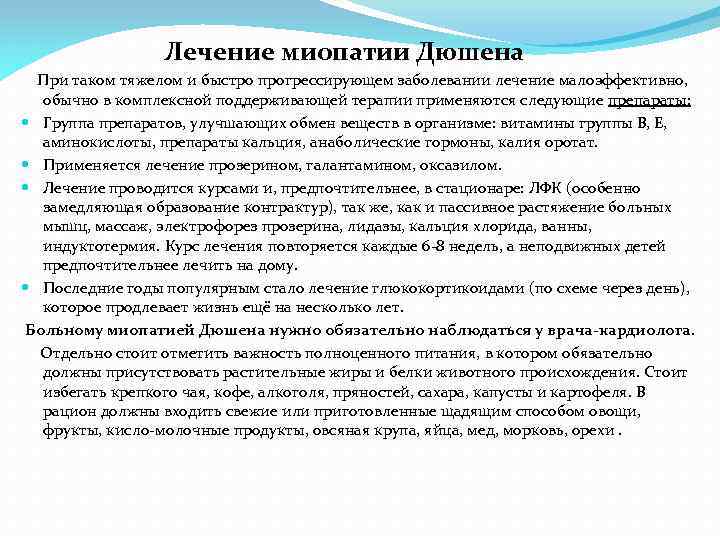 Лечение миопатии Дюшена

При таком тяжелом и быстро прогрессирующем заболевании лечение малоэффективно, обычно в комплексной поддерживающей терапии применяются следующие препараты:

Группа препаратов, улучшающих обмен веществ в организме: витамины группы В, Е, аминокислоты, препараты кальция, анаболические гормоны, калия оротат.

Применяется лечение прозерином, галантамином, оксазилом.

Лечение проводится курсами и, предпочтительнее, в стационаре: ЛФК (особенно замедляющая образование контрактур), так же, как и пассивное растяжение больных мышц, массаж, электрофорез прозерина, лидазы, кальция хлорида, ванны, индуктотермия. Курс лечения повторяется каждые 6-8 недель, а неподвижных детей предпочтительнее лечить на дому.

Последние годы популярным стало лечение глюкокортикоидами (по схеме через день), которое продлевает жизнь ещё на несколько лет.

Больному миопатией Дюшена нужно обязательно наблюдаться у врача-кардиолога.

Отдельно стоит отметить важность полноценного питания, в котором обязательно должны присутствовать растительные жиры и белки животного происхождения. Стоит избегать крепкого чая, кофе, алкоголя, пряностей, сахара, капусты и картофеля. В рацион должны входить свежие или приготовленные щадящим способом овощи, фрукты, кисло-молочные продукты, овсяная крупа, яйца, мед, морковь, орехи .